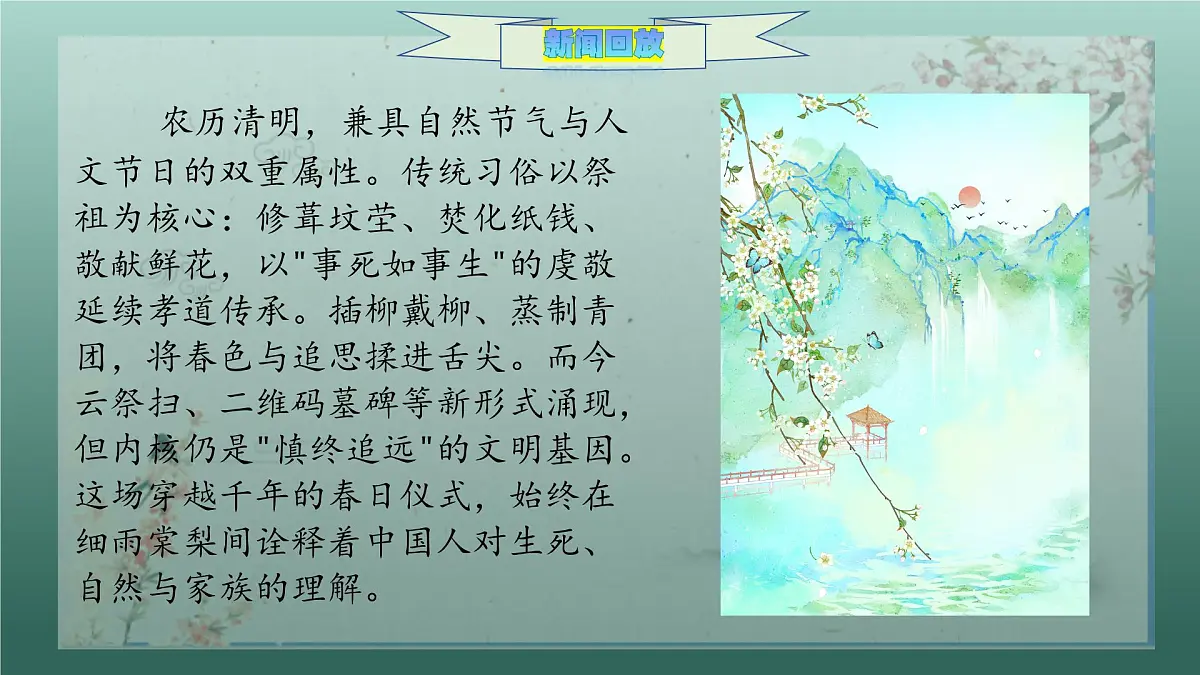 新闻回放

农历清明，兼具自然节气与人文节日的双重属性。传统习俗以祭祖为核心：修葺坟茔、焚化纸钱、敬献鲜花，以"事死如事生"的虔敬延续孝道传承。插柳戴柳、蒸制青团，将春色与追思揉进舌尖。而今云祭扫、二维码墓碑等新形式涌现，但内核仍是"慎终追远"的文明基因。这场穿越千年的春日仪式，始终在细雨棠梨间诠释着中国人对生死、自然与家族的理解。